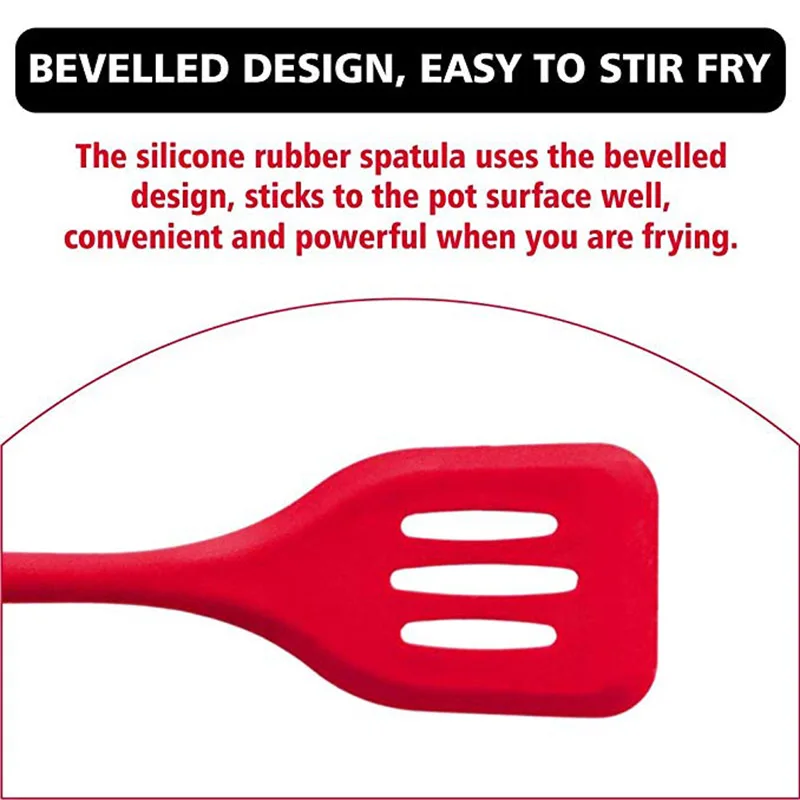 BEVELLED DESIGN, EASY TO STIR FRY

The silicone rubber spatula uses the bevelled design, sticks to the pot surface well, convenient and powerful when you are frying.